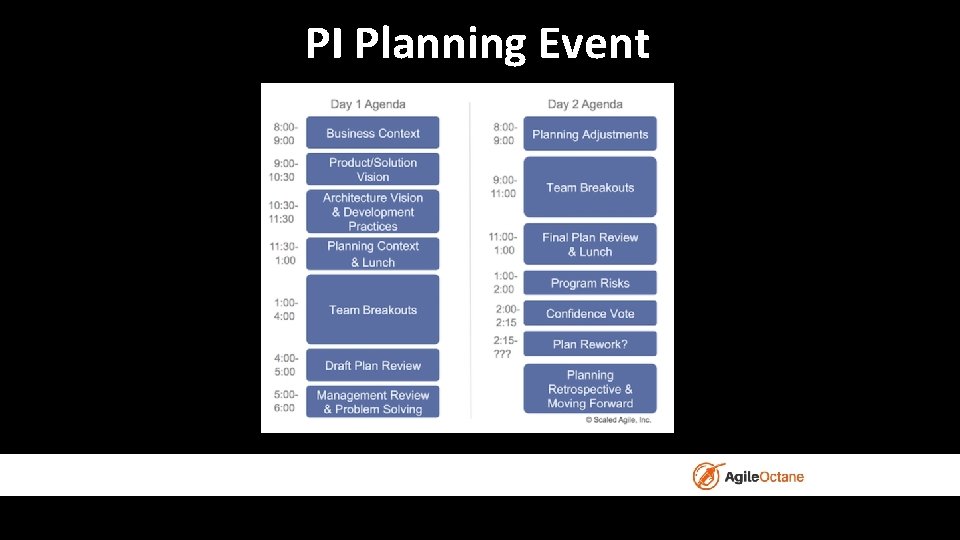 PI Planning Event

Day 1 Agenda

8:00-9:00 Business Context

9:00-10:30 Product/Solution Vision

10:30-11:30 Architecture Vision & Development Practices

11:30-1:00 Planning Context & Lunch

1:00-4:00 Team Breakouts

4:00-5:00 Draft Plan Review

5:00-6:00 Management Review & Problem Solving

Day 2 Agenda

8:00-9:00 Planning Adjustments

9:00-11:00 Team Breakouts

11:00-1:00 Final Plan Review & Lunch

1:00-2:00 Program Risks

2:00-2:15 Confidence Vote

2:15-??? Plan Rework?

Planning Retrospective & Moving Forward

© Scaled Agile, Inc.

AgileOctane